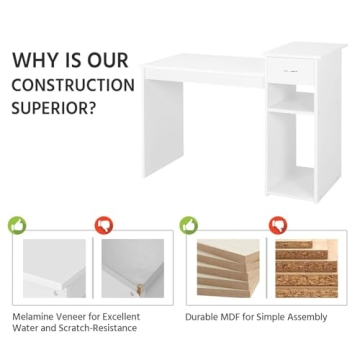 WHY IS OUR CONSTRUCTION SUPERIOR?

Melamine Veneer for Excellent Water and Scratch-Resistance

Durable MDF for Simple Assembly